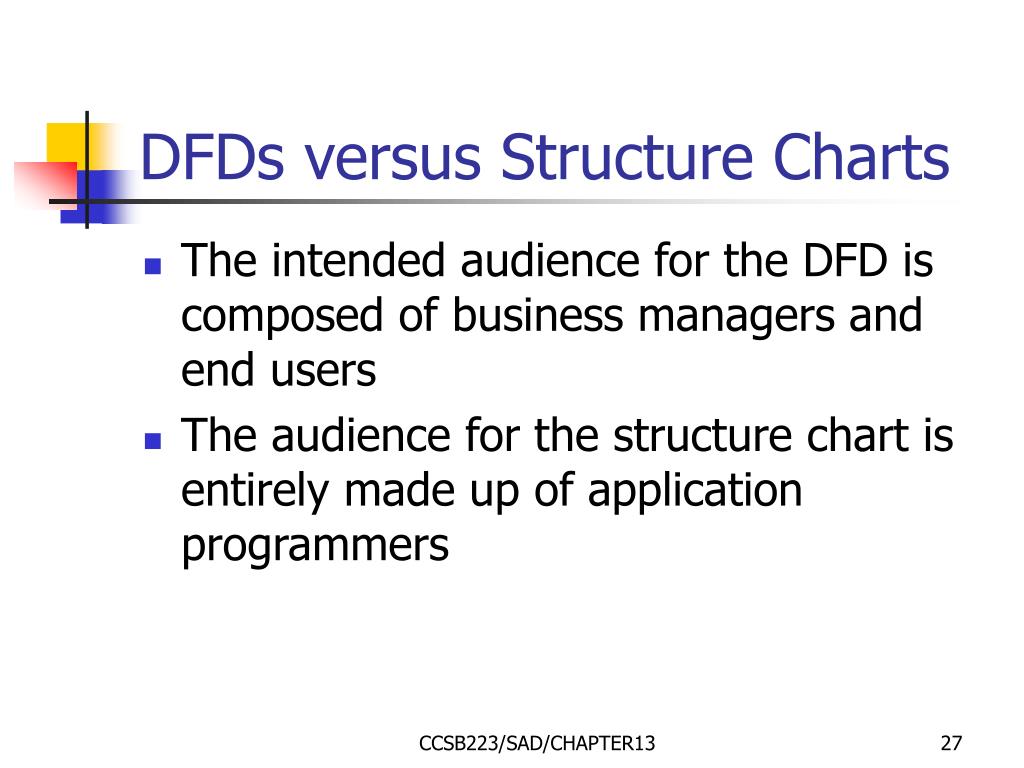 DFDs versus Structure Charts

- The intended audience for the DFD is composed of business managers and end users
- The audience for the structure chart is entirely made up of application programmers

CCSB223/SAD/CHAPTER13

27